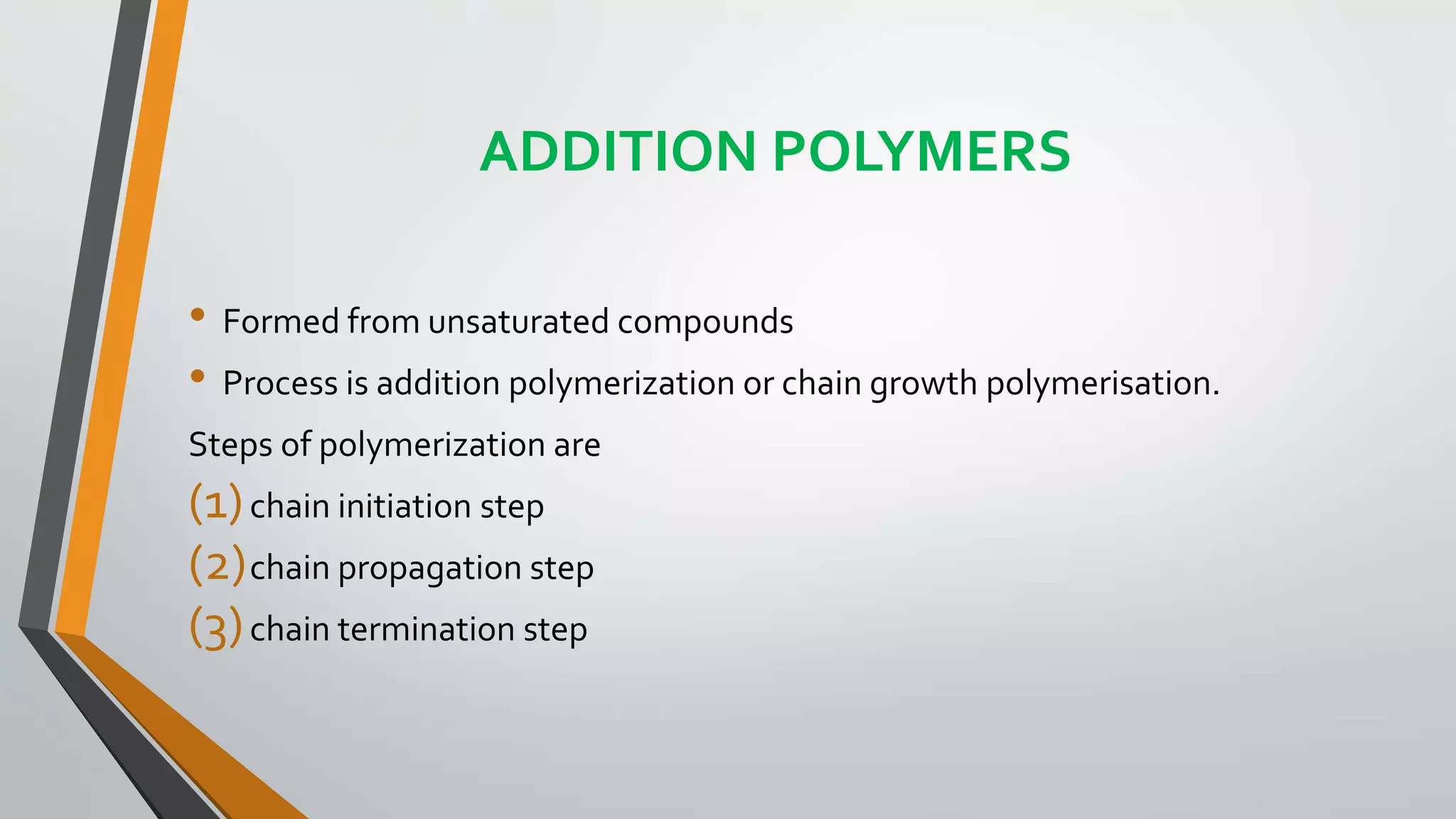 ADDITION POLYMERS

• Formed from unsaturated compounds
• Process is addition polymerization or chain growth polymerisation.

Steps of polymerization are
(1) chain initiation step
(2) chain propagation step
(3) chain termination step